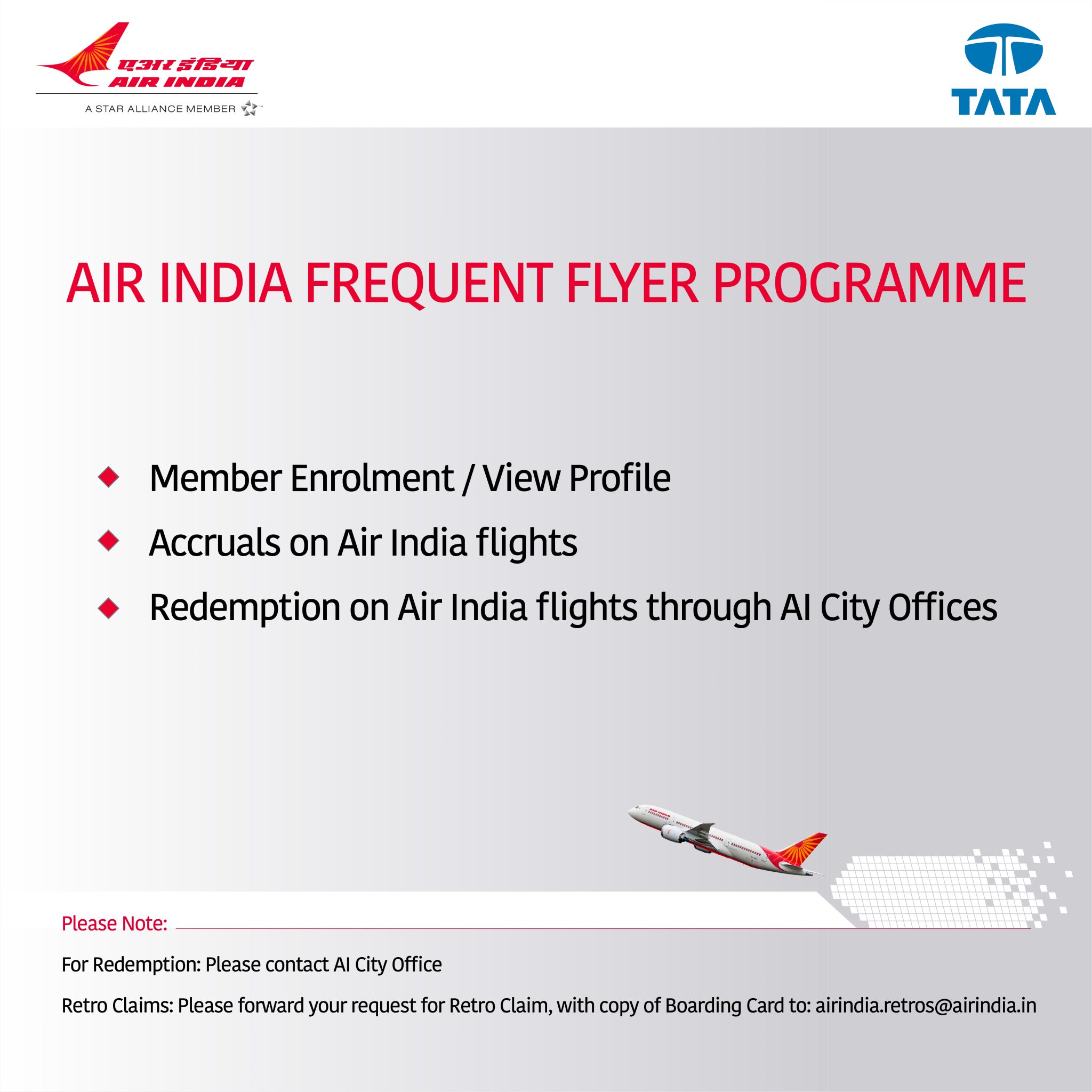 एअर इंडिया
AIR INDIA
A STAR ALLIANCE MEMBER

TATA

AIR INDIA FREQUENT FLYER PROGRAMME

Member Enrolment / View Profile

Accruals on Air India flights

Redemption on Air India flights through AI City Offices

Please Note:

For Redemption: Please contact AI City Office

Retro Claims: Please forward your request for Retro Claim, with copy of Boarding Card to: airindia.retros@airindia.in